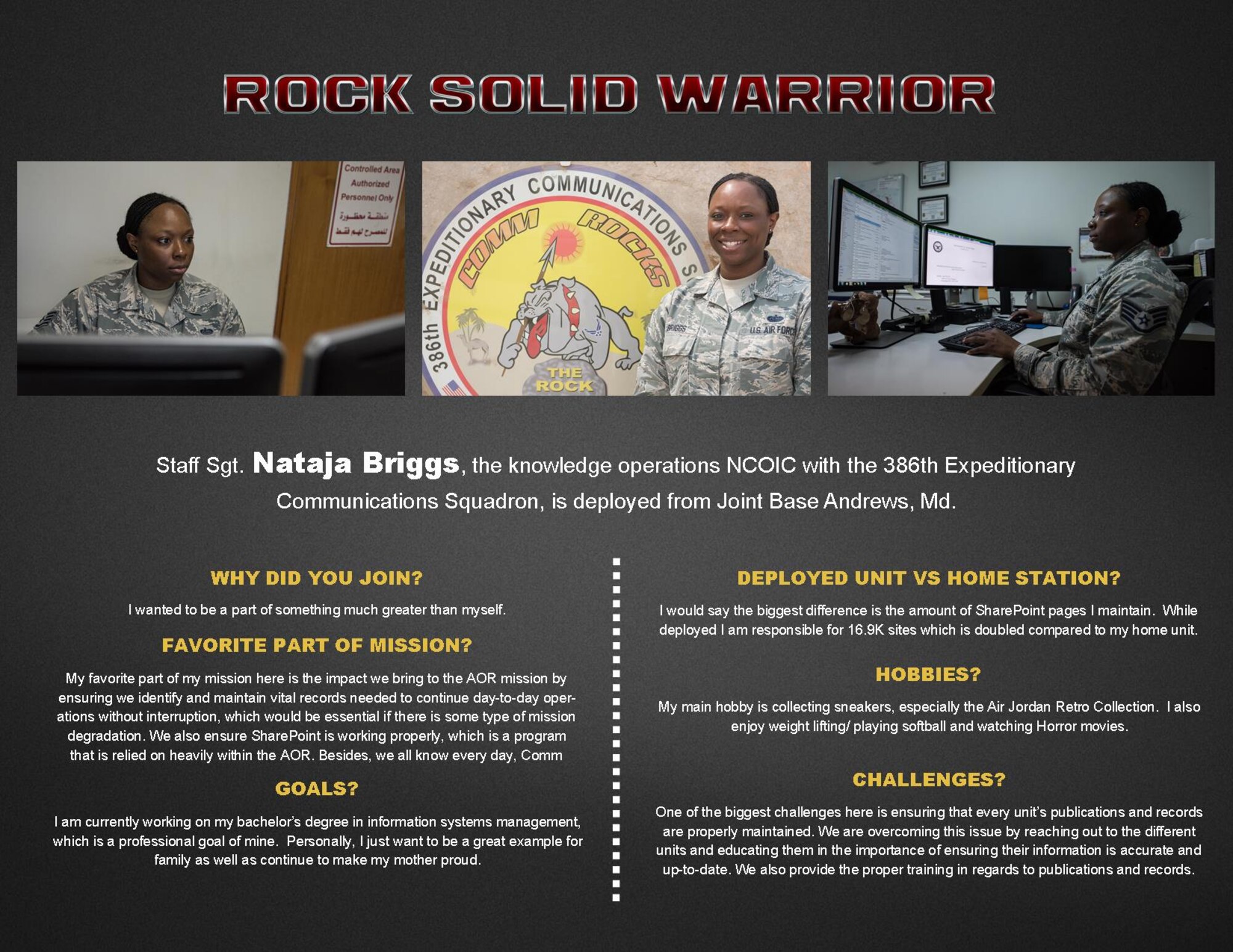 ROCK SOLID WARRIOR

Controlled Area Authorized Personnel Only
منطقة محظورة للمصرح لهم فقط

386th EXPEDITIONARY COMMUNICATIONS S
COMM ROCKS
THE ROCK

BRIGGS
U.S. AIR FORCE

Staff Sgt. Nataja Briggs, the knowledge operations NCOIC with the 386th Expeditionary Communications Squadron, is deployed from Joint Base Andrews, Md.

WHY DID YOU JOIN?

I wanted to be a part of something much greater than myself.

FAVORITE PART OF MISSION?

My favorite part of my mission here is the impact we bring to the AOR mission by ensuring we identify and maintain vital records needed to continue day-to-day operations without interruption, which would be essential if there is some type of mission degradation. We also ensure SharePoint is working properly, which is a program that is relied on heavily within the AOR. Besides, we all know every day, Comm

GOALS?

I am currently working on my bachelor's degree in information systems management, which is a professional goal of mine. Personally, I just want to be a great example for family as well as continue to make my mother proud.

DEPLOYED UNIT VS HOME STATION?

I would say the biggest difference is the amount of SharePoint pages I maintain. While deployed I am responsible for 16.9K sites which is doubled compared to my home unit.

HOBBIES?

My main hobby is collecting sneakers, especially the Air Jordan Retro Collection. I also enjoy weight lifting/ playing softball and watching Horror movies.

CHALLENGES?

One of the biggest challenges here is ensuring that every unit's publications and records are properly maintained. We are overcoming this issue by reaching out to the different units and educating them in the importance of ensuring their information is accurate and up-to-date. We also provide the proper training in regards to publications and records.